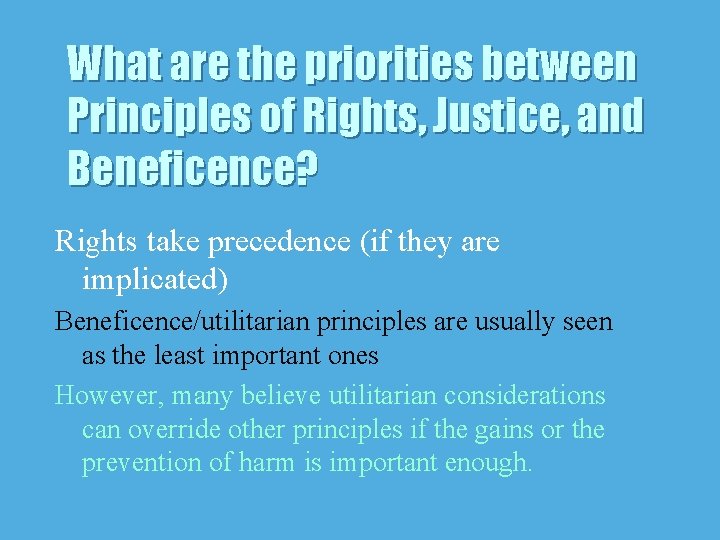 What are the priorities between Principles of Rights, Justice, and Beneficence?

Rights take precedence (if they are implicated)

Beneficence/utilitarian principles are usually seen as the least important ones

However, many believe utilitarian considerations can override other principles if the gains or the prevention of harm is important enough.